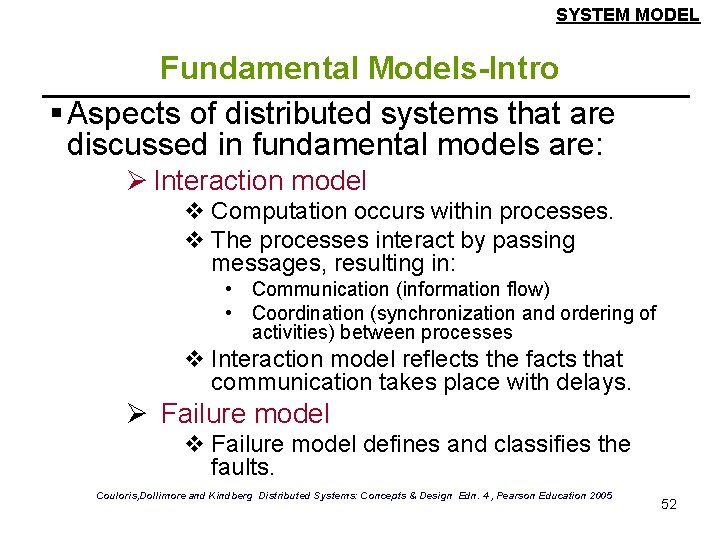 SYSTEM MODEL

Fundamental Models-Intro

▪ Aspects of distributed systems that are discussed in fundamental models are:

➢ Interaction model

❖ Computation occurs within processes.

❖ The processes interact by passing messages, resulting in:

• Communication (information flow)

• Coordination (synchronization and ordering of activities) between processes

❖ Interaction model reflects the facts that communication takes place with delays.

➢ Failure model

❖ Failure model defines and classifies the faults.

Couloris,Dollimore and Kindberg Distributed Systems: Concepts & Design Edn. 4 , Pearson Education 2005

52